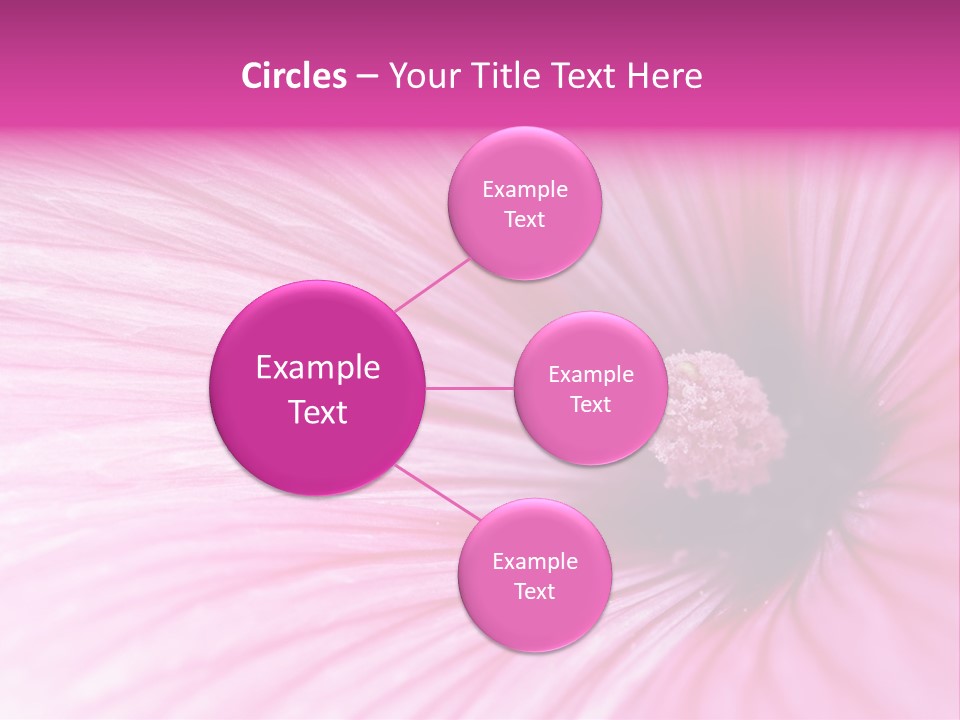 Circles – Your Title Text Here

Example Text

Example Text

Example Text

Example Text